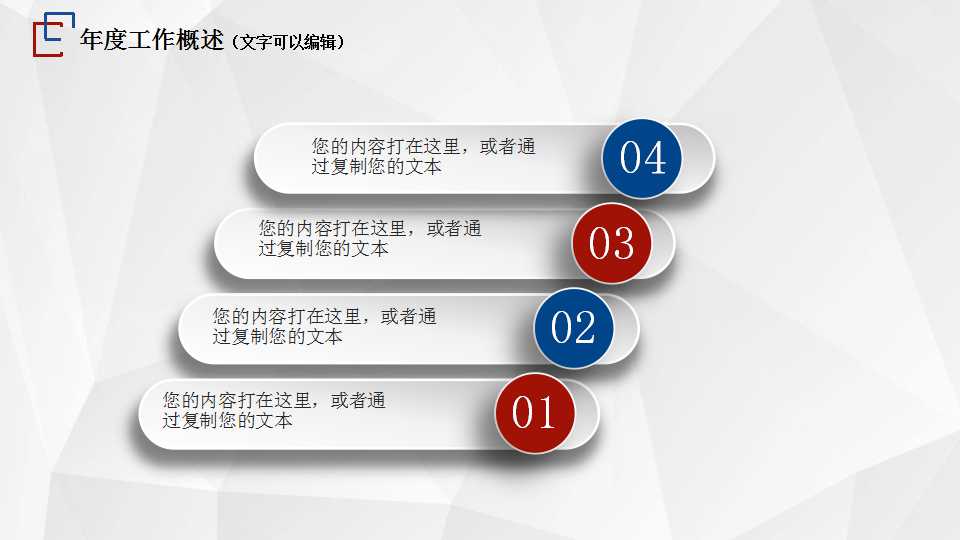 年度工作概述（文字可以编辑）

您的内容打在这里，或者通过复制您的文本

04

您的内容打在这里，或者通过复制您的文本

03

您的内容打在这里，或者通过复制您的文本

02

您的内容打在这里，或者通过复制您的文本

01